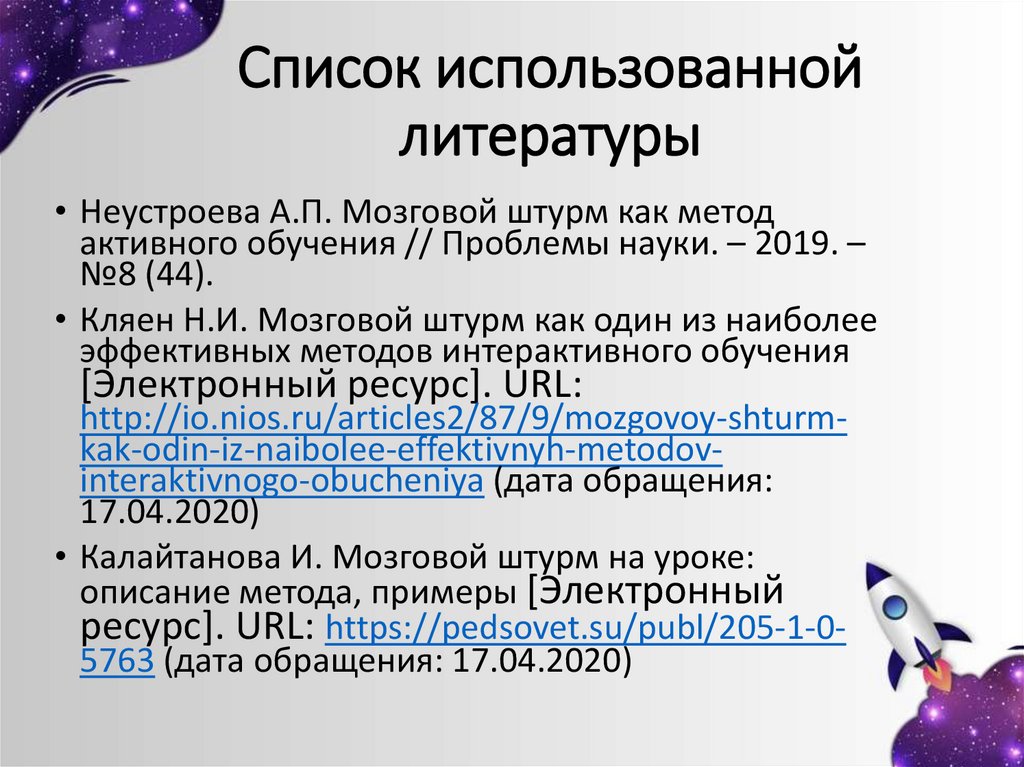 Список использованной литературы

• Неустроева А.П. Мозговой штурм как метод активного обучения // Проблемы науки. – 2019. – №8 (44).

• Кляен Н.И. Мозговой штурм как один из наиболее эффективных методов интерактивного обучения [Электронный ресурс]. URL: http://io.nios.ru/articles2/87/9/mozgovoy-shturm-kak-odin-iz-naibolee-effektivnyh-metodov-interaktivnogo-obucheniya (дата обращения: 17.04.2020)

• Калайтанова И. Мозговой штурм на уроке: описание метода, примеры [Электронный ресурс]. URL: https://pedsovet.su/publ/205-1-0-5763 (дата обращения: 17.04.2020)